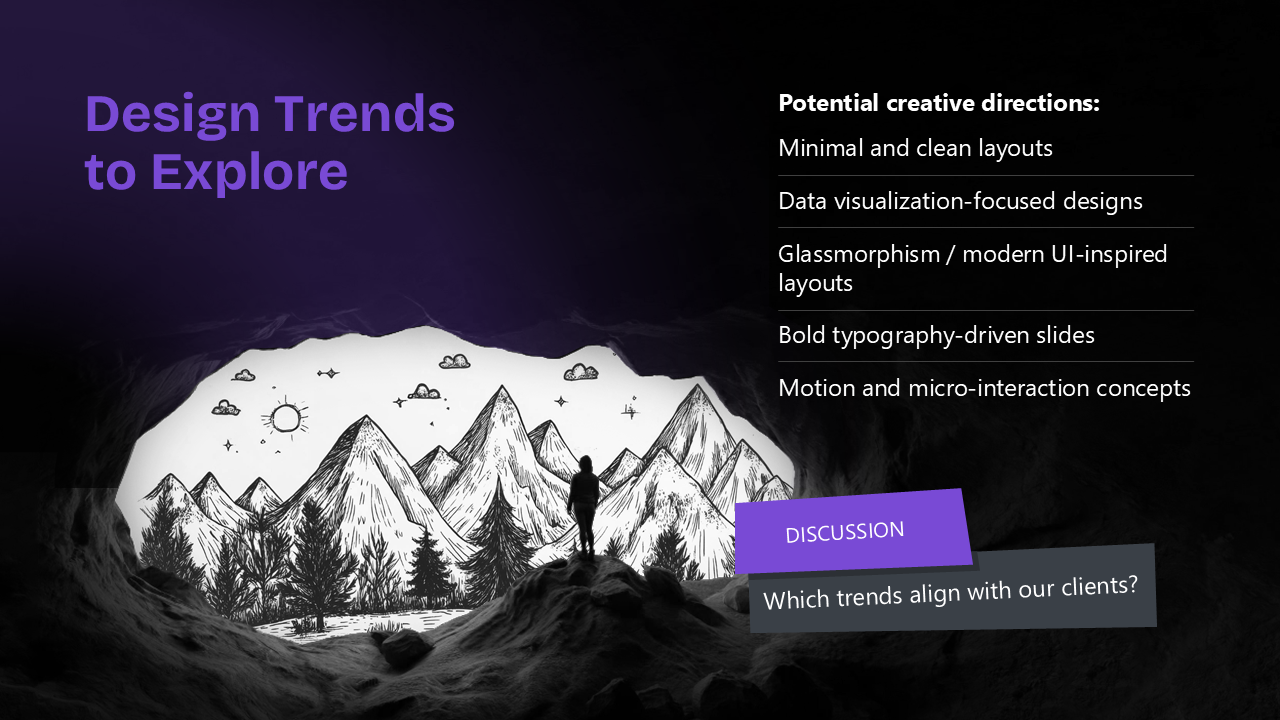 Design Trends to Explore

Potential creative directions:

Minimal and clean layouts

Data visualization-focused designs

Glassmorphism / modern UI-inspired layouts

Bold typography-driven slides

Motion and micro-interaction concepts

DISCUSSION

Which trends align with our clients?